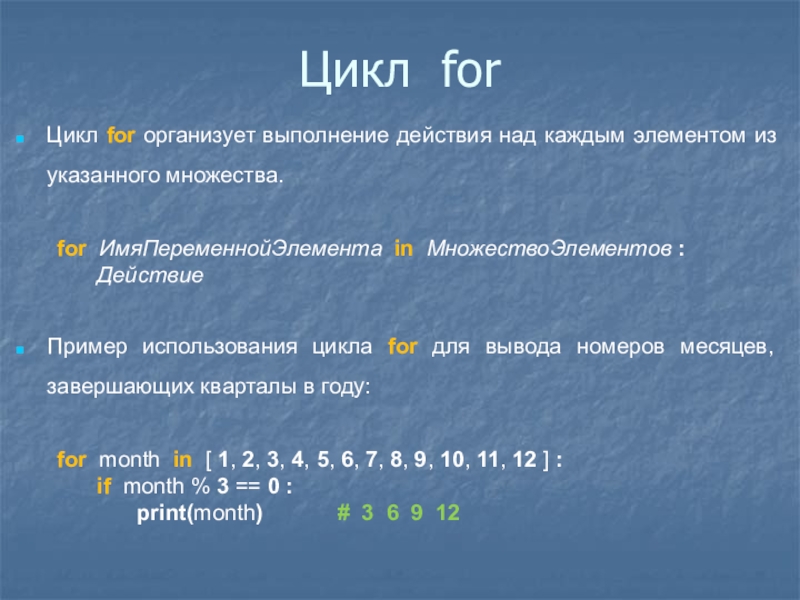 Цикл for

Цикл for организует выполнение действия над каждым элементом из указанного множества.

for ИмяПеременнойЭлемента in МножествоЭлементов :
    Действие

Пример использования цикла for для вывода номеров месяцев, завершающих кварталы в году:

for month in [ 1, 2, 3, 4, 5, 6, 7, 8, 9, 10, 11, 12 ] :
    if month % 3 == 0 :
        print(month)          # 3 6 9 12